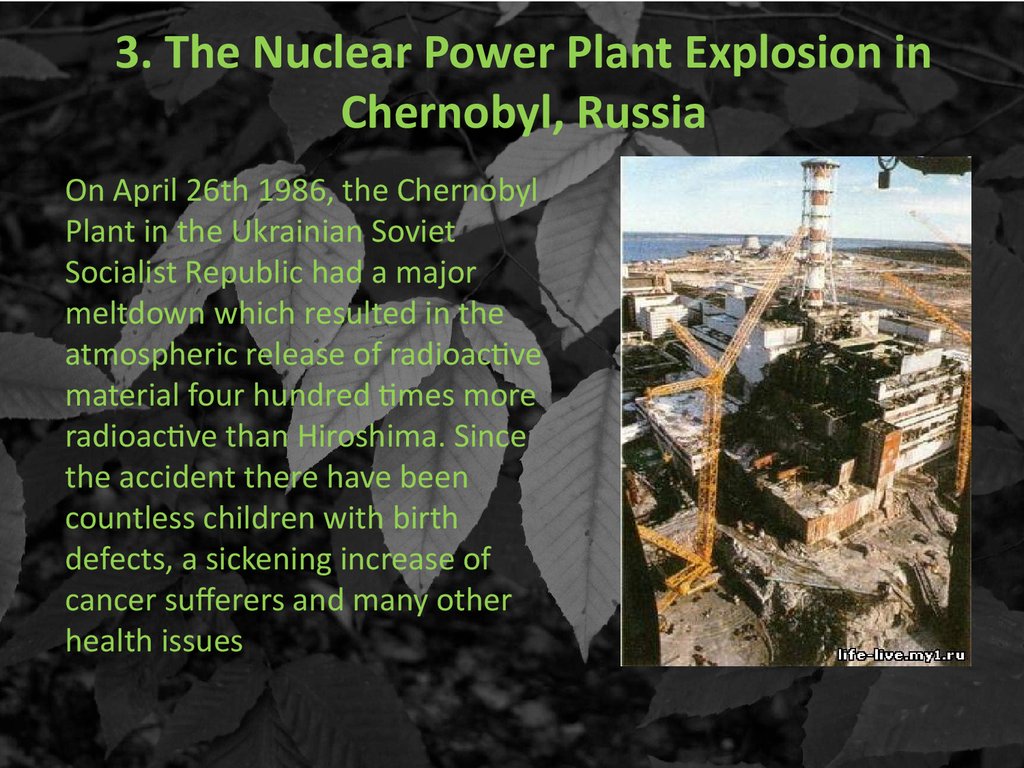 3. The Nuclear Power Plant Explosion in Chernobyl, Russia

On April 26th 1986, the Chernobyl Plant in the Ukrainian Soviet Socialist Republic had a major meltdown which resulted in the atmospheric release of radioactive material four hundred times more radioactive than Hiroshima. Since the accident there have been countless children with birth defects, a sickening increase of cancer sufferers and many other health issues

life-live.my1.ru